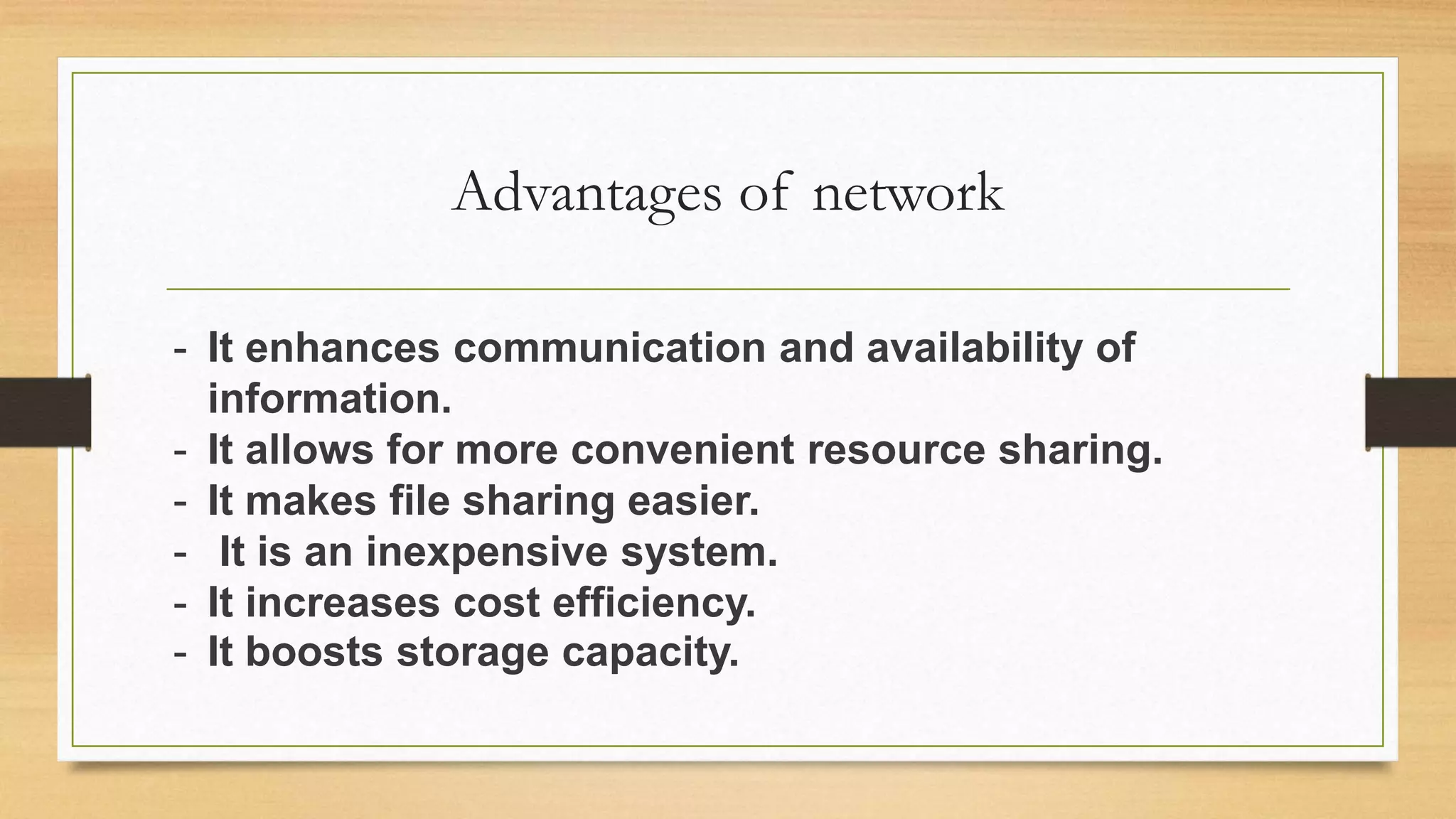 Advantages of network

- It enhances communication and availability of information.
- It allows for more convenient resource sharing.
- It makes file sharing easier.
- It is an inexpensive system.
- It increases cost efficiency.
- It boosts storage capacity.